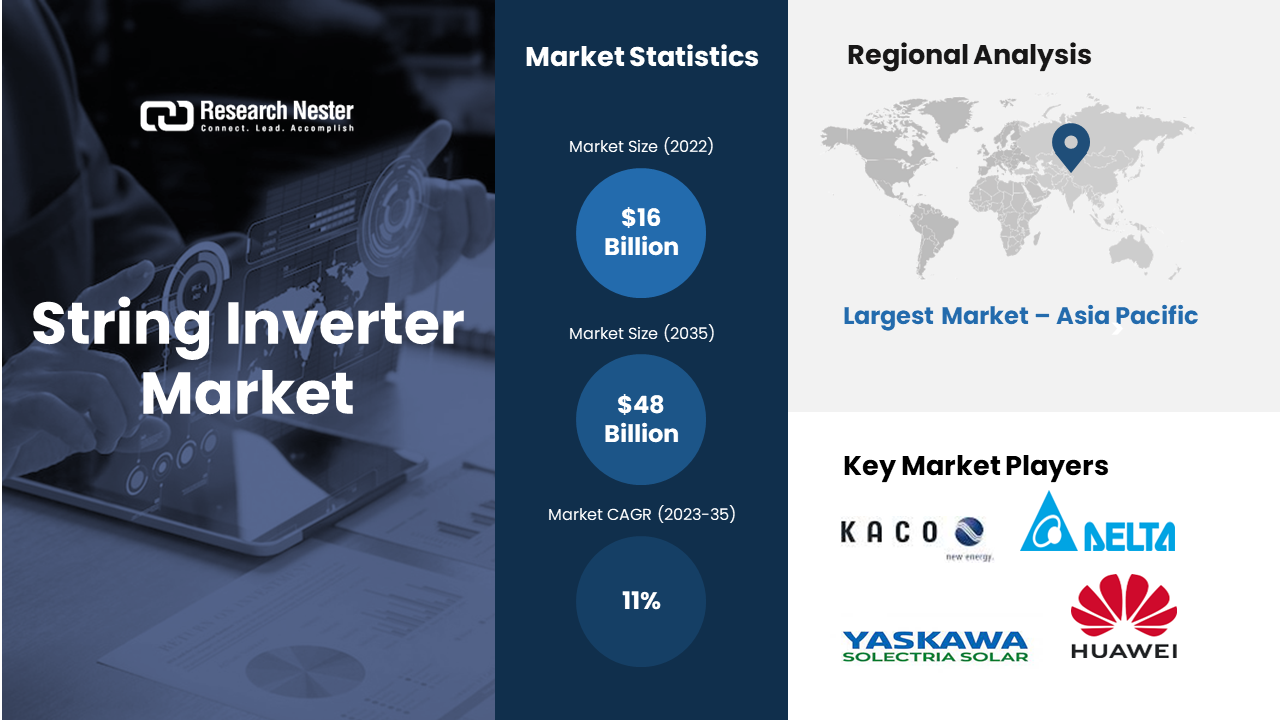 Research Nester
Connect. Lead. Accomplish

String Inverter Market

Market Statistics

Market Size (2022)

$16 Billion

Market Size (2035)

$48 Billion

Market CAGR (2023-35)

11%

Regional Analysis

Largest Market – Asia Pacific

Key Market Players

KACO new energy.

DELTA

YASKAWA SOLECTRIA SOLAR

HUAWEI